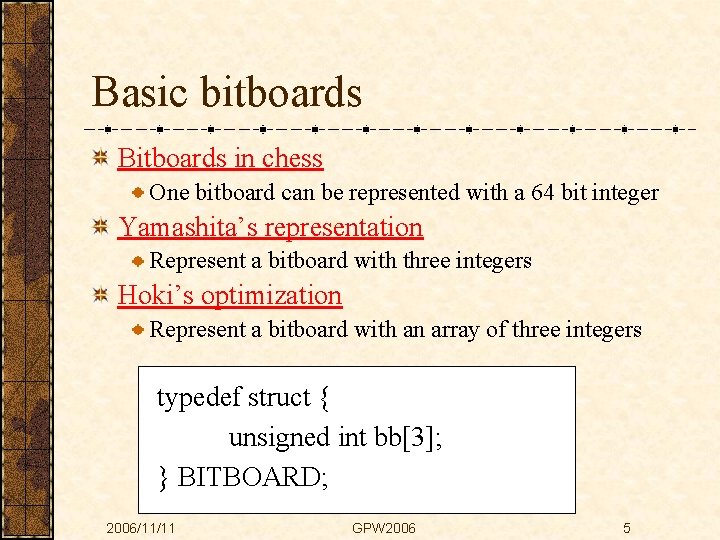 Basic bitboards

Bitboards in chess

One bitboard can be represented with a 64 bit integer

Yamashita's representation

Represent a bitboard with three integers

Hoki's optimization

Represent a bitboard with an array of three integers

typedef struct {
unsigned int bb[3];
} BITBOARD;

2006/11/11 GPW2006 5